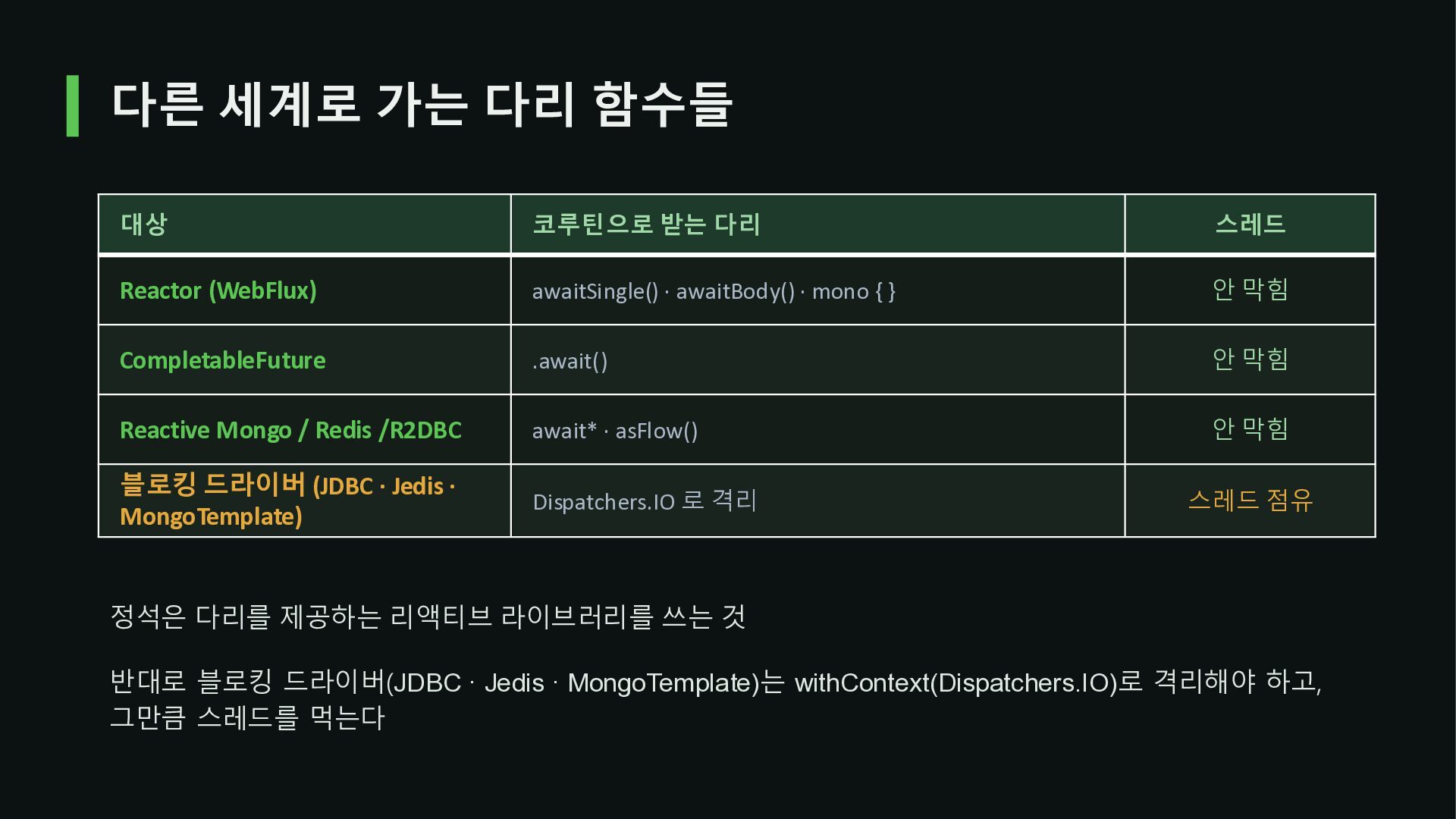 다른 세계로 가는 다리 함수들

| 대상 | 코루틴으로 받는 다리 | 스레드 |
|---|---|---|
| Reactor (WebFlux) | awaitSingle() · awaitBody() · mono { } | 안 막힘 |
| CompletableFuture | .await() | 안 막힘 |
| Reactive Mongo / Redis /R2DBC | await* · asFlow() | 안 막힘 |
| 블로킹 드라이버 (JDBC · Jedis · MongoTemplate) | Dispatchers.IO 로 격리 | 스레드 점유 |

정석은 다리를 제공하는 리액티브 라이브러리를 쓰는 것

반대로 블로킹 드라이버(JDBC · Jedis · MongoTemplate)는 withContext(Dispatchers.IO)로 격리해야 하고, 그만큼 스레드를 먹는다